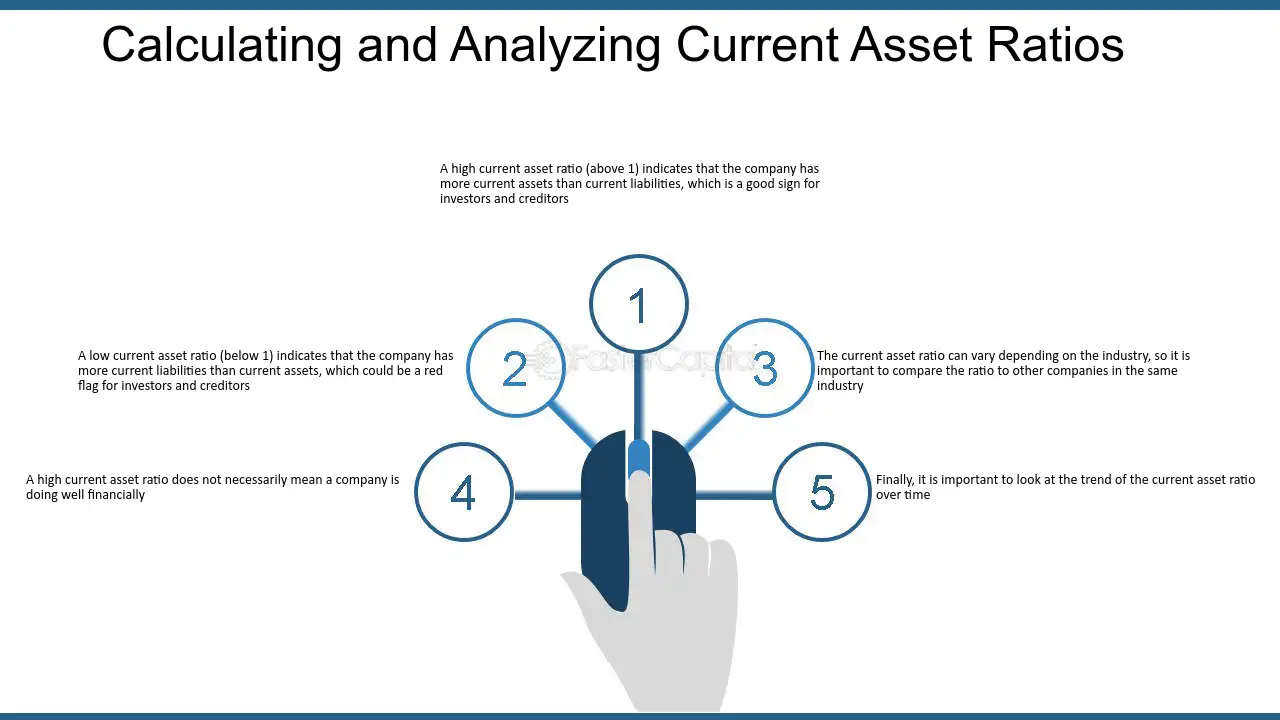 Calculating and Analyzing Current Asset Ratios

A high current asset ratio (above 1) indicates that the company has more current assets than current liabilities, which is a good sign for investors and creditors

1

A low current asset ratio (below 1) indicates that the company has more current liabilities than current assets, which could be a red flag for investors and creditors

2

3

The current asset ratio can vary depending on the industry, so it is important to compare the ratio to other companies in the same industry

A high current asset ratio does not necessarily mean a company is doing well financially

4

5

Finally, it is important to look at the trend of the current asset ratio over time

FasterCapital